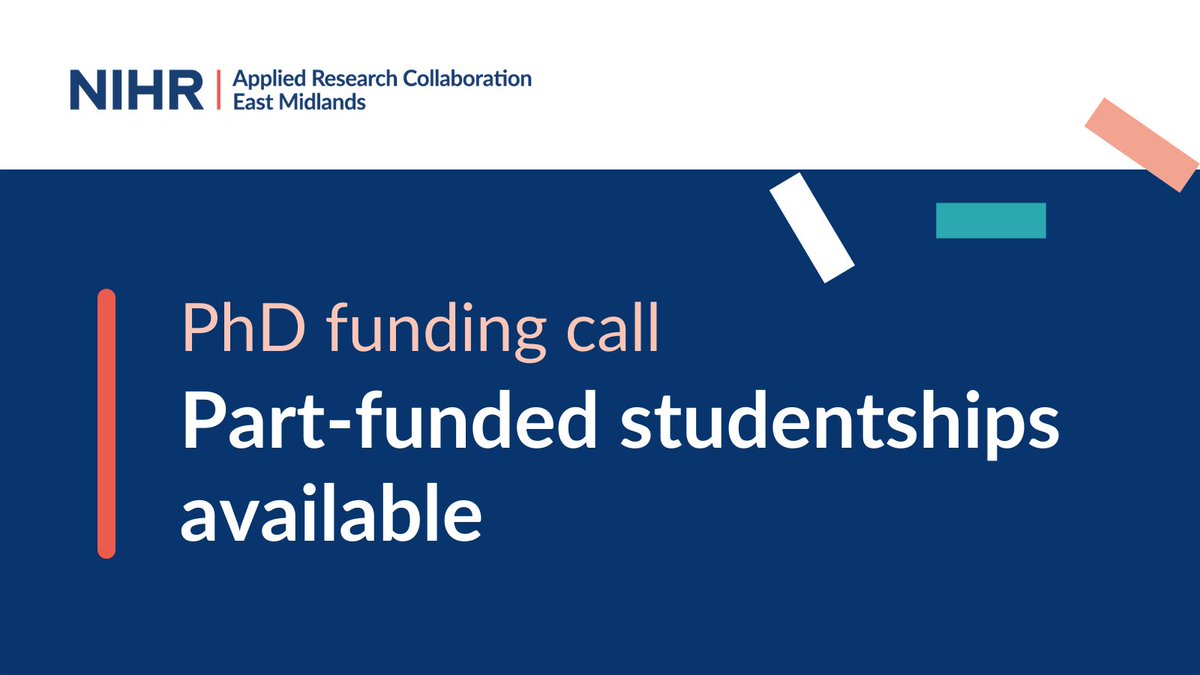 NIHR | Applied Research Collaboration East Midlands

PhD funding call

Part-funded studentships available